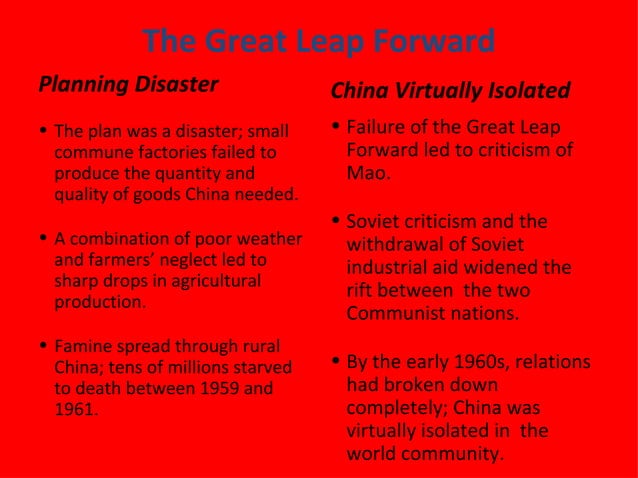 The Great Leap Forward

Planning Disaster

• The plan was a disaster; small commune factories failed to produce the quantity and quality of goods China needed.

• A combination of poor weather and farmers' neglect led to sharp drops in agricultural production.

• Famine spread through rural China; tens of millions starved to death between 1959 and 1961.

China Virtually Isolated

• Failure of the Great Leap Forward led to criticism of Mao.

• Soviet criticism and the withdrawal of Soviet industrial aid widened the rift between the two Communist nations.

• By the early 1960s, relations had broken down completely; China was virtually isolated in the world community.